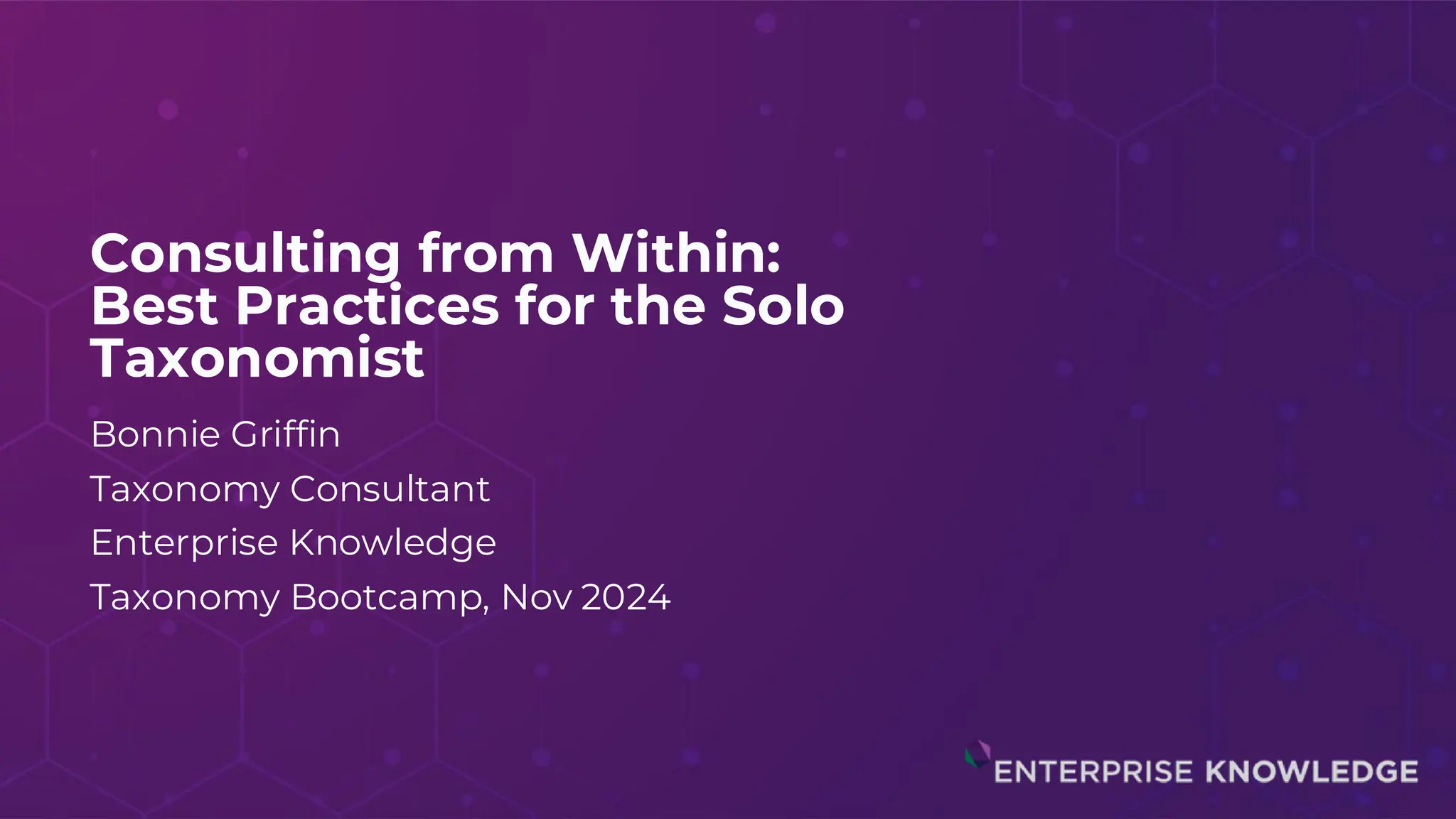 Consulting from Within: Best Practices for the Solo Taxonomist

Bonnie Griffin

Taxonomy Consultant

Enterprise Knowledge

Taxonomy Bootcamp, Nov 2024

ENTERPRISE KNOWLEDGE